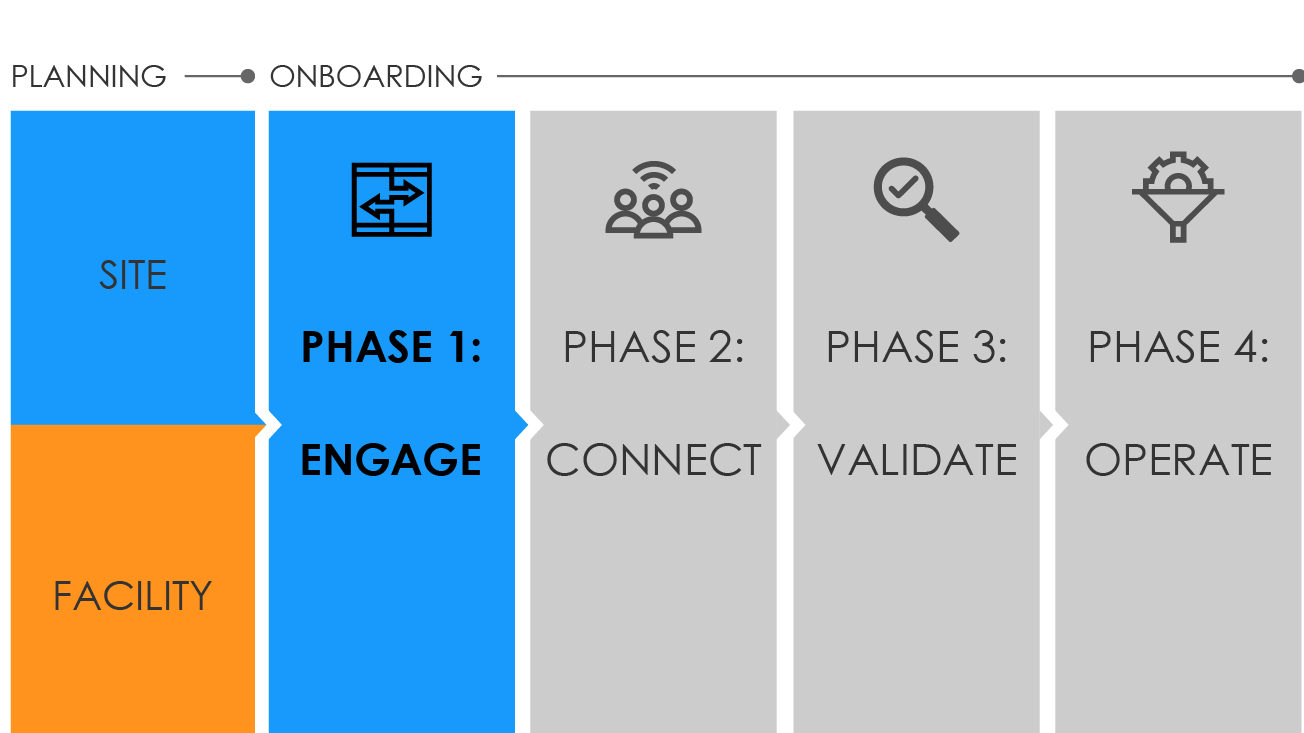 PLANNING ONBOARDING

SITE

FACILITY

PHASE 1:
ENGAGE

PHASE 2:
CONNECT

PHASE 3:
VALIDATE

PHASE 4:
OPERATE